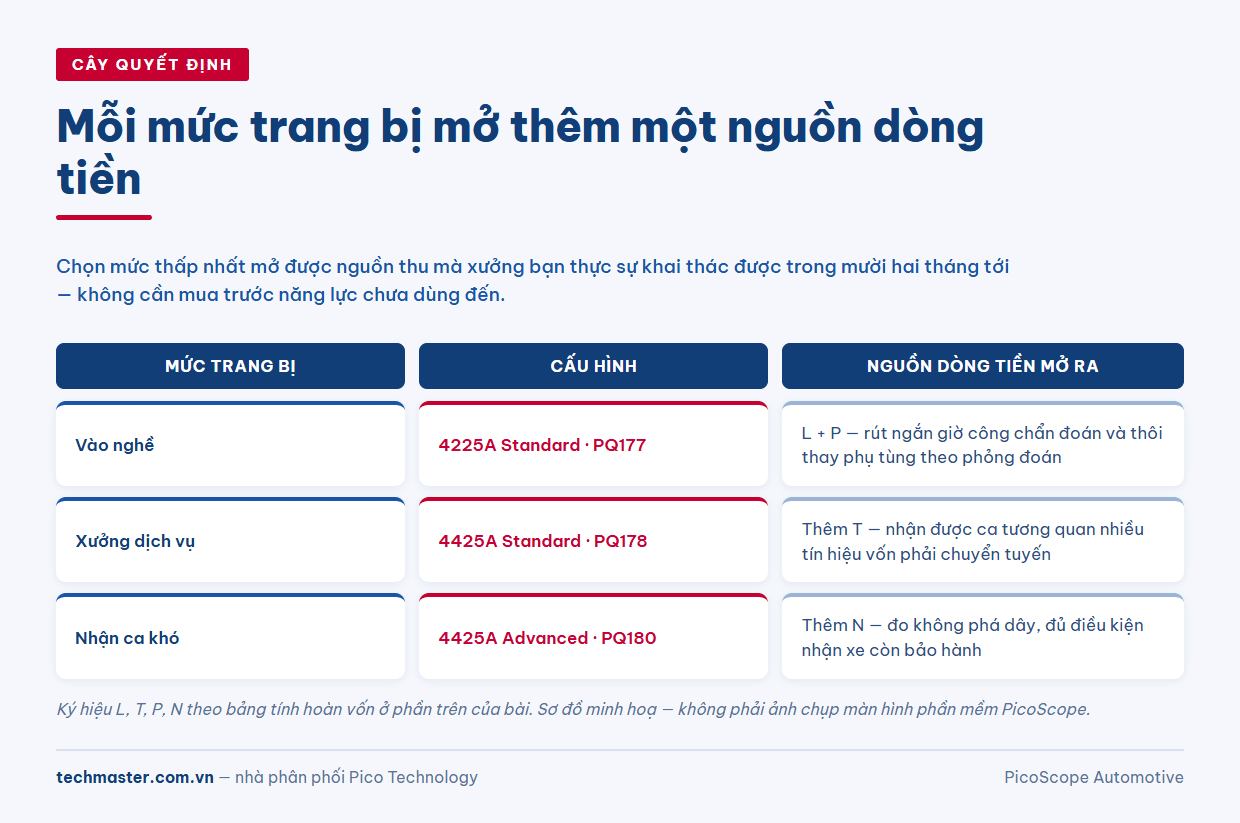 CÂY QUYẾT ĐỊNH

Mỗi mức trang bị mở thêm một nguồn dòng tiền

Chọn mức thấp nhất mở được nguồn thu mà xưởng bạn thực sự khai thác được trong mười hai tháng tới — không cần mua trước năng lực chưa dùng đến.

| MỨC TRANG BỊ | CẤU HÌNH | NGUỒN DÒNG TIỀN MỞ RA |
|---|---|---|
| Vào nghề | 4225A Standard · PQ177 | L + P — rút ngắn giờ công chẩn đoán và thôi thay phụ tùng theo phỏng đoán |
| Xưởng dịch vụ | 4425A Standard · PQ178 | Thêm T — nhận được ca tương quan nhiều tín hiệu vốn phải chuyển tuyến |
| Nhận ca khó | 4425A Advanced · PQ180 | Thêm N — đo không phá dây, đủ điều kiện nhận xe còn bảo hành |

Ký hiệu L, T, P, N theo bảng tính hoàn vốn ở phần trên của bài. Sơ đồ minh hoạ — không phải ảnh chụp màn hình phần mềm PicoScope.

techmaster.com.vn — nhà phân phối Pico Technology

PicoScope Automotive